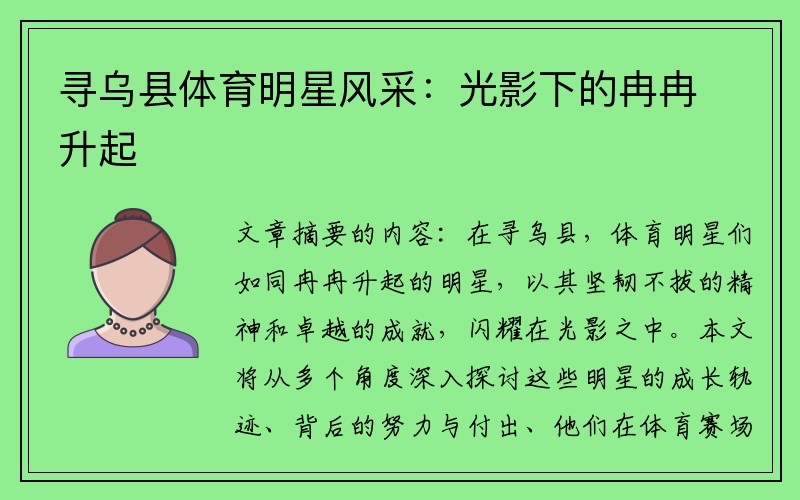 寻乌县体育明星风采：光影下的冉冉升起

文章摘要的内容：在寻乌县，体育明星们如同冉冉升起的明星，以其坚韧不拔的精神和卓越的成就，闪耀在光影之中。本文将从多个角度深入探讨这些明星的成长轨迹、背后的努力与付出、他们在体育赛场